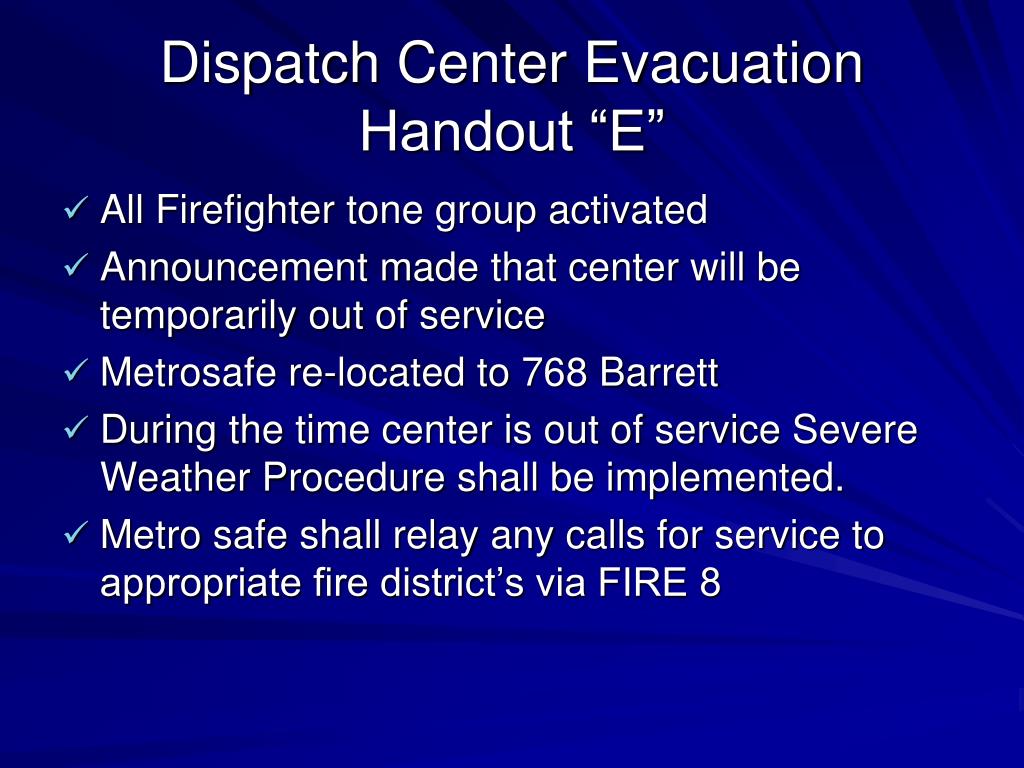 Dispatch Center Evacuation Handout “E”

✓ All Firefighter tone group activated
✓ Announcement made that center will be temporarily out of service
✓ Metrosafe re-located to 768 Barrett
✓ During the time center is out of service Severe Weather Procedure shall be implemented.
✓ Metro safe shall relay any calls for service to appropriate fire district’s via FIRE 8